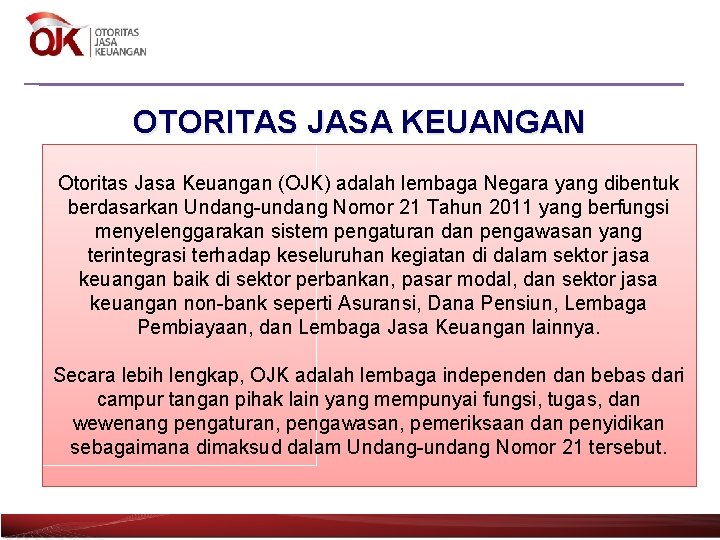 OJK OTORITAS JASA KEUANGAN

OTORITAS JASA KEUANGAN

Otoritas Jasa Keuangan (OJK) adalah lembaga Negara yang dibentuk berdasarkan Undang-undang Nomor 21 Tahun 2011 yang berfungsi menyelenggarakan sistem pengaturan dan pengawasan yang terintegrasi terhadap keseluruhan kegiatan di dalam sektor jasa keuangan baik di sektor perbankan, pasar modal, dan sektor jasa keuangan non-bank seperti Asuransi, Dana Pensiun, Lembaga Pembiayaan, dan Lembaga Jasa Keuangan lainnya.

Secara lebih lengkap, OJK adalah lembaga independen dan bebas dari campur tangan pihak lain yang mempunyai fungsi, tugas, dan wewenang pengaturan, pengawasan, pemeriksaan dan penyidikan sebagaimana dimaksud dalam Undang-undang Nomor 21 tersebut.